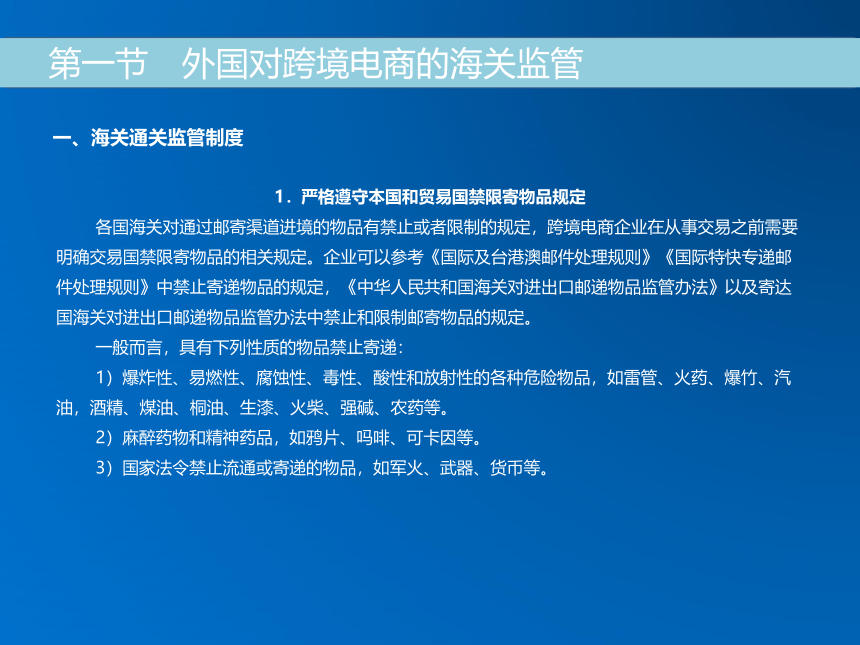 第一节　外国对跨境电商的海关监管

一、海关通关监管制度

1．严格遵守本国和贸易国禁限寄物品规定

各国海关对通过邮寄渠道进境的物品有禁止或者限制的规定，跨境电商企业在从事交易之前需要明确交易国禁限寄物品的相关规定。企业可以参考《国际及台港澳邮件处理规则》《国际特快专递邮件处理规则》中禁止寄递物品的规定，《中华人民共和国海关对进出口邮递物品监管办法》以及寄达国海关对进出口邮递物品监管办法中禁止和限制邮寄物品的规定。

一般而言，具有下列性质的物品禁止寄递：

1）爆炸性、易燃性、腐蚀性、毒性、酸性和放射性的各种危险物品，如雷管、火药、爆竹、汽油，酒精、煤油、桐油、生漆、火柴、强碱、农药等。

2）麻醉药物和精神药品，如鸦片、吗啡、可卡因等。

3）国家法令禁止流通或寄递的物品，如军火、武器、货币等。